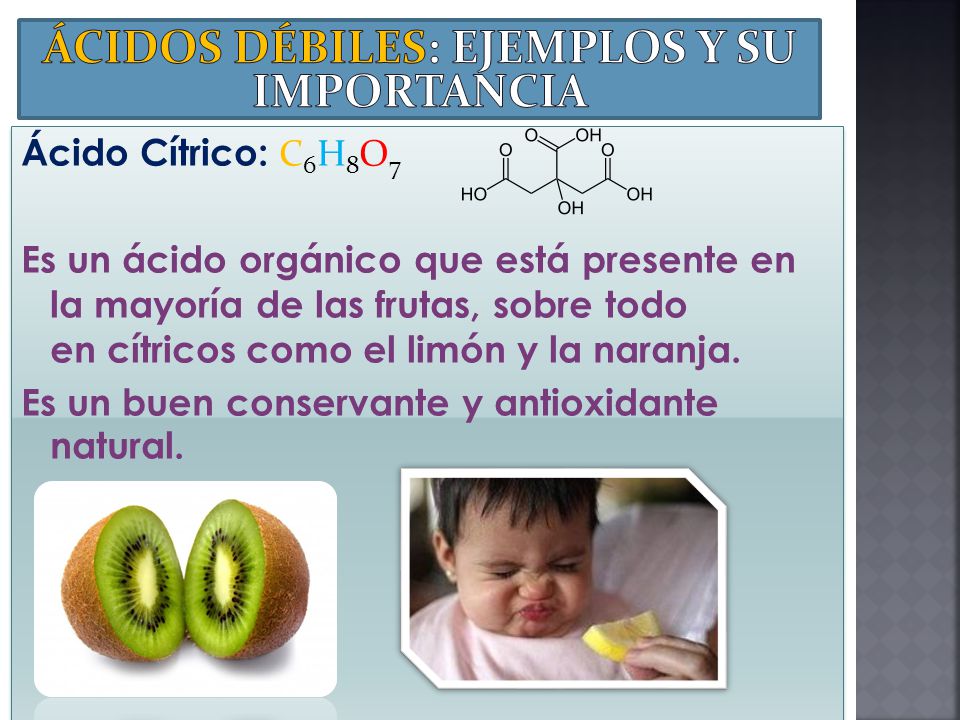 ÁCIDOS DÉBILES: EJEMPLOS Y SU IMPORTANCIA

Ácido Cítrico: $C_6H_8O_7$

O OH
O O
HO OH
OH

Es un ácido orgánico que está presente en la mayoría de las frutas, sobre todo en cítricos como el limón y la naranja.

Es un buen conservante y antioxidante natural.